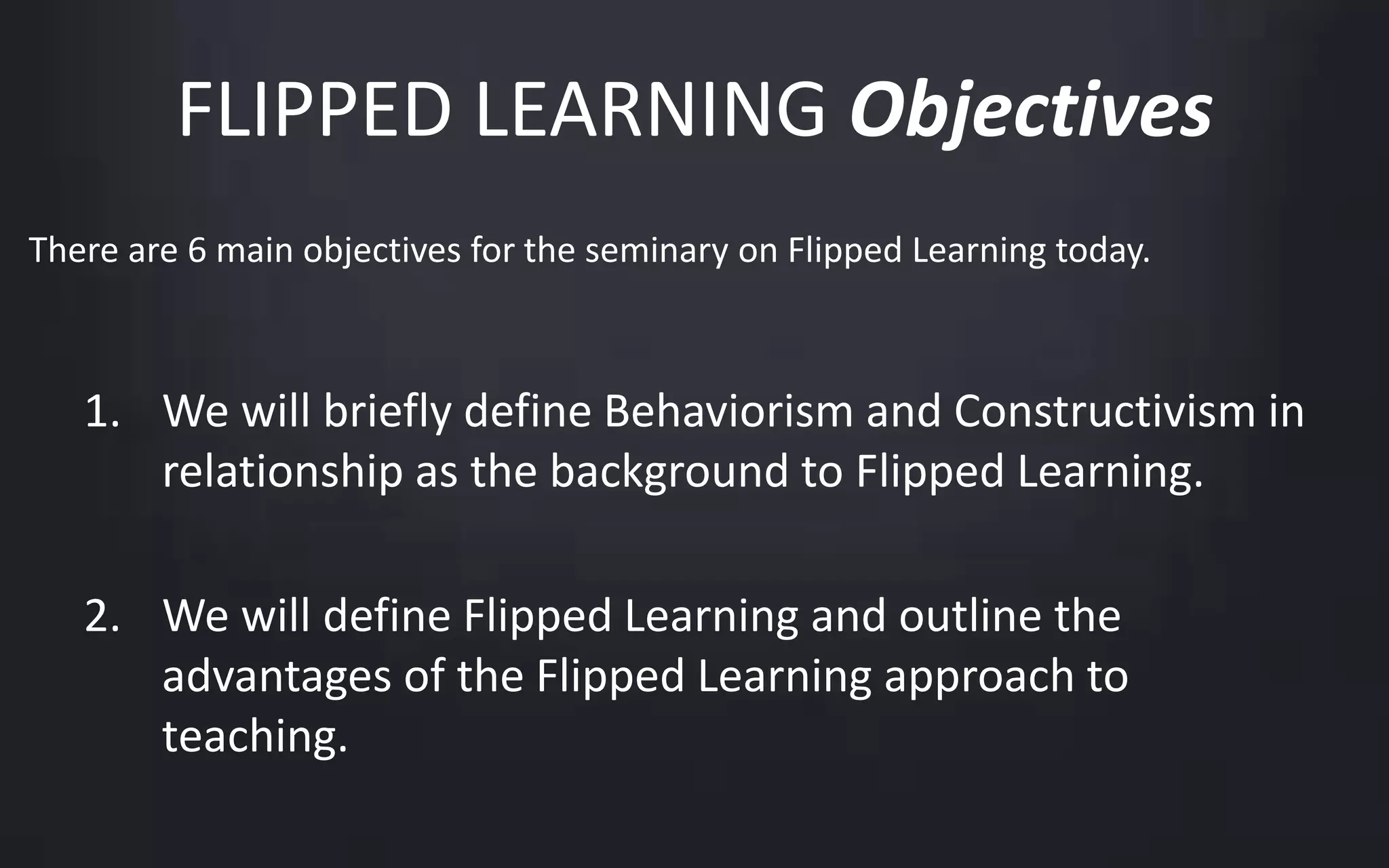 FLIPPED LEARNING Objectives

There are 6 main objectives for the seminary on Flipped Learning today.

1. We will briefly define Behaviorism and Constructivism in relationship as the background to Flipped Learning.

2. We will define Flipped Learning and outline the advantages of the Flipped Learning approach to teaching.